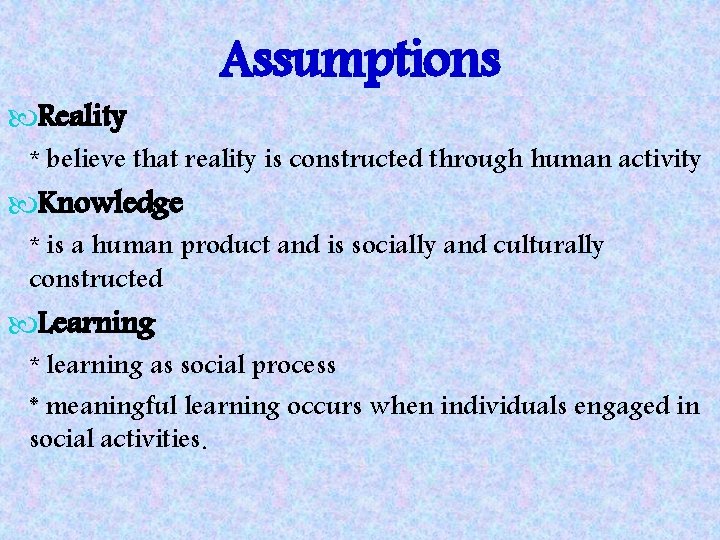 Assumptions

Reality

* believe that reality is constructed through human activity

Knowledge

* is a human product and is socially and culturally constructed

Learning

* learning as social process

* meaningful learning occurs when individuals engaged in social activities.